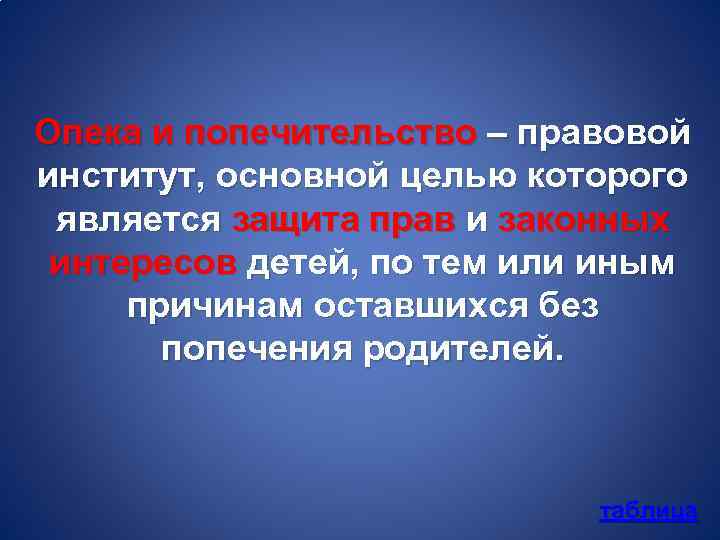 Опека и попечительство – правовой институт, основной целью которого является защита прав и законных интересов детей, по тем или иным причинам оставшихся без попечения родителей.

таблица